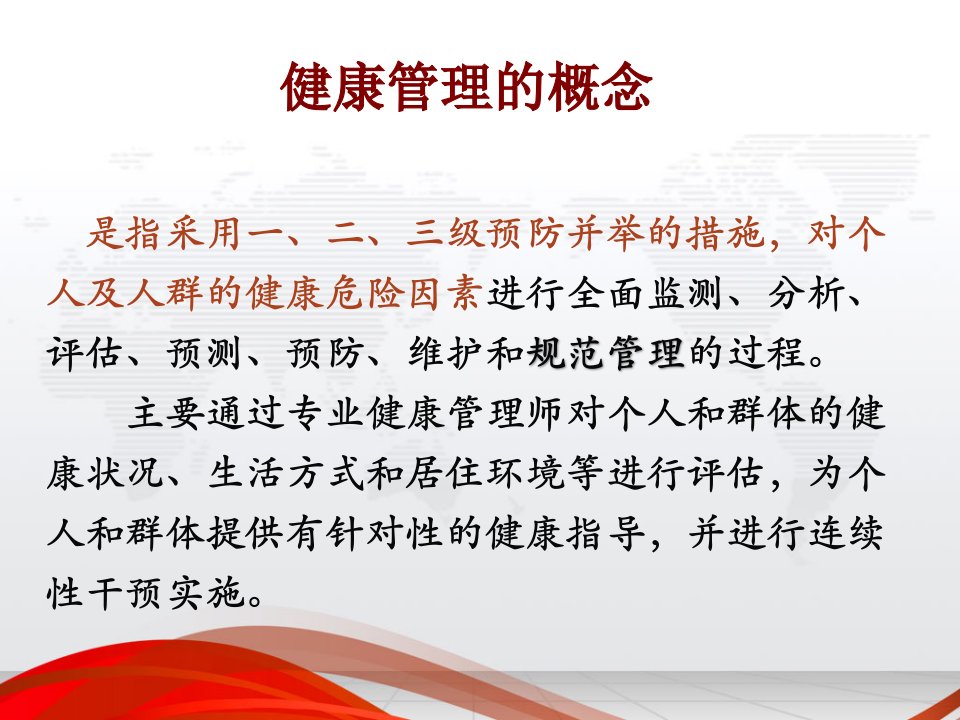 健康管理的概念

是指采用一、二、三级预防并举的措施，对个人及人群的健康危险因素进行全面监测、分析、评估、预测、预防、维护和规范管理的过程。

主要通过专业健康管理师对个人和群体的健康状况、生活方式和居住环境等进行评估，为个人和群体提供有针对性的健康指导，并进行连续性干预实施。